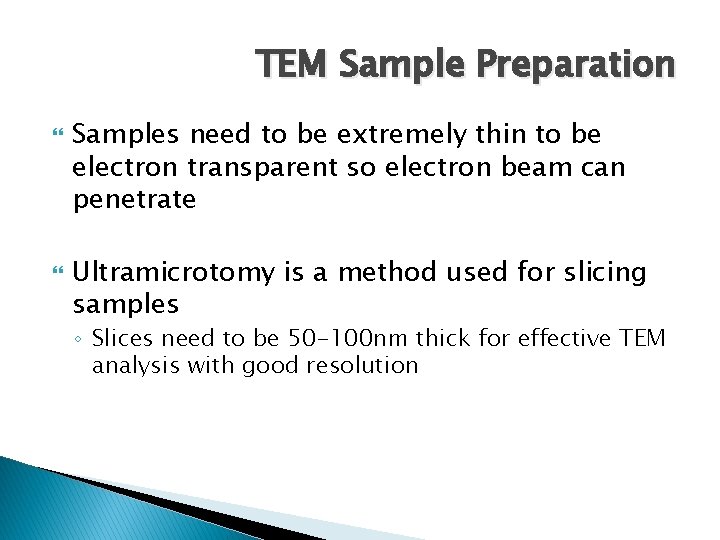 TEM Sample Preparation

Samples need to be extremely thin to be electron transparent so electron beam can penetrate

Ultramicrotomy is a method used for slicing samples

◦ Slices need to be 50-100nm thick for effective TEM analysis with good resolution